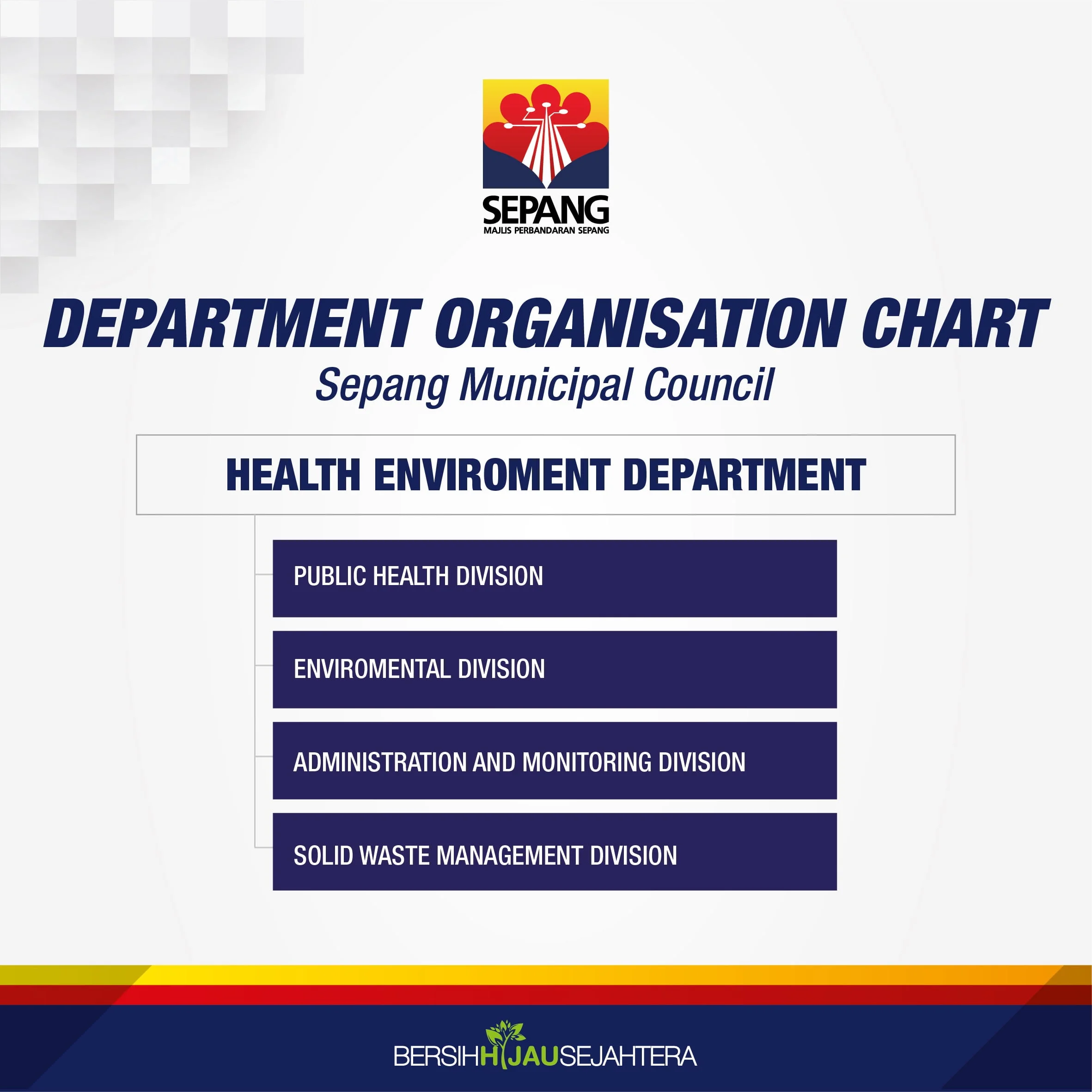 SEPANG
MAJLIS PERBANDARAN SEPANG

DEPARTMENT ORGANISATION CHART
Sepang Municipal Council

HEALTH ENVIROMENT DEPARTMENT

PUBLIC HEALTH DIVISION

ENVIROMENTAL DIVISION

ADMINISTRATION AND MONITORING DIVISION

SOLID WASTE MANAGEMENT DIVISION

BERSIHHIJAUSEJAHTERA